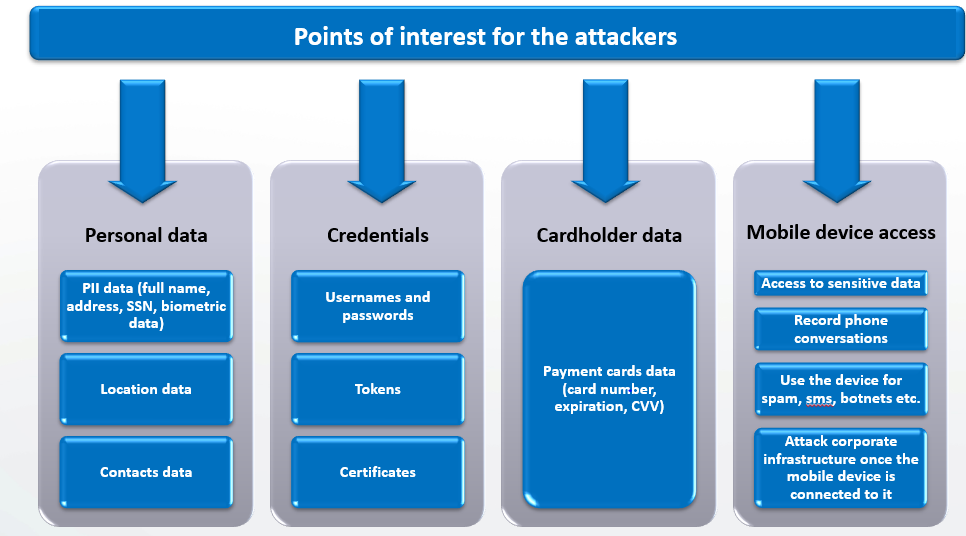 Points of interest for the attackers

Personal data

PII data (full name, address, SSN, biometric data)

Location data

Contacts data

Credentials

Usernames and passwords

Tokens

Certificates

Cardholder data

Payment cards data (card number, expiration, CVV)

Mobile device access

Access to sensitive data

Record phone conversations

Use the device for spam, sms, botnets etc.

Attack corporate infrastructure once the mobile device is connected to it